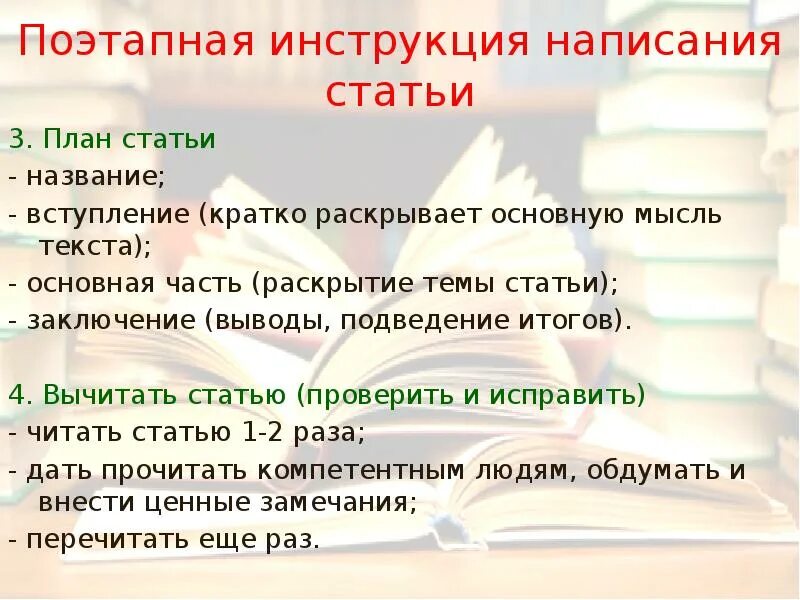 Поэтапная инструкция написания статьи

3. План статьи
- название;
- вступление (кратко раскрывает основную мысль текста);
- основная часть (раскрытие темы статьи);
- заключение (выводы, подведение итогов).

4. Вычитать статью (проверить и исправить)
- читать статью 1-2 раза;
- дать прочитать компетентным людям, обдумать и внести ценные замечания;
- перечитать еще раз.